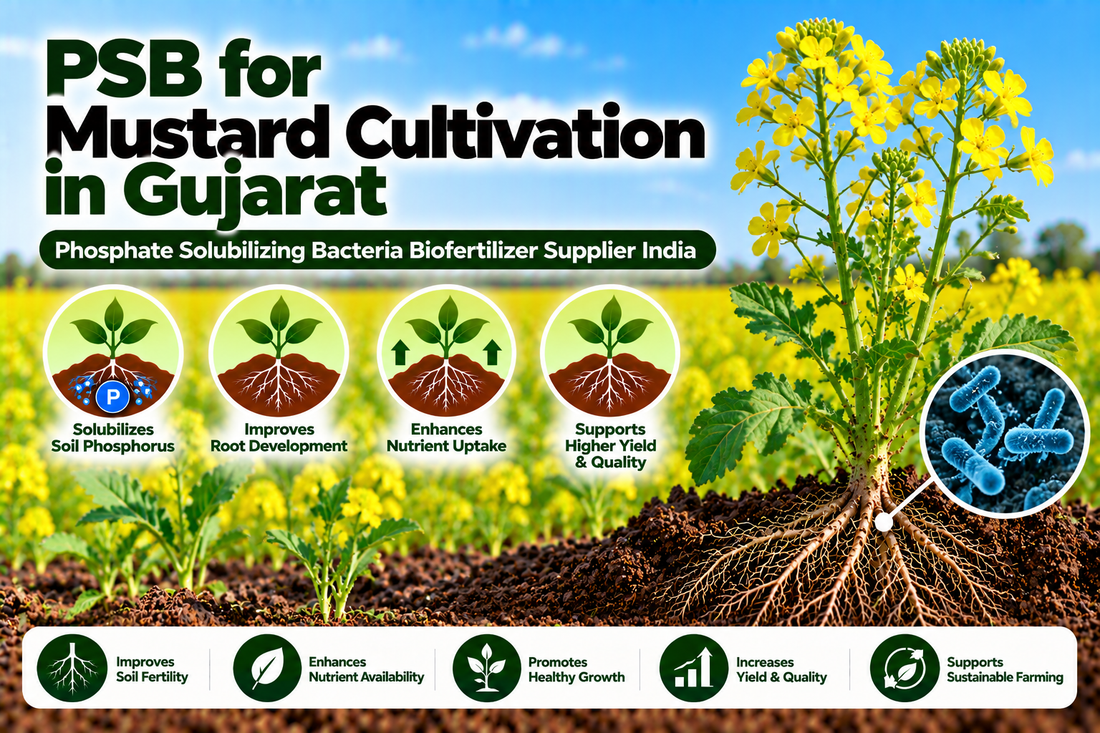 PSB for Mustard Cultivation in Gujarat

Phosphate Solubilizing Bacteria Biofertilizer Supplier India

P

Solubilizes Soil Phosphorus

Improves Root Development

Enhances Nutrient Uptake

Supports Higher Yield & Quality

Improves Soil Fertility

Enhances Nutrient Availability

Promotes Healthy Growth

Increases Yield & Quality

Supports Sustainable Farming